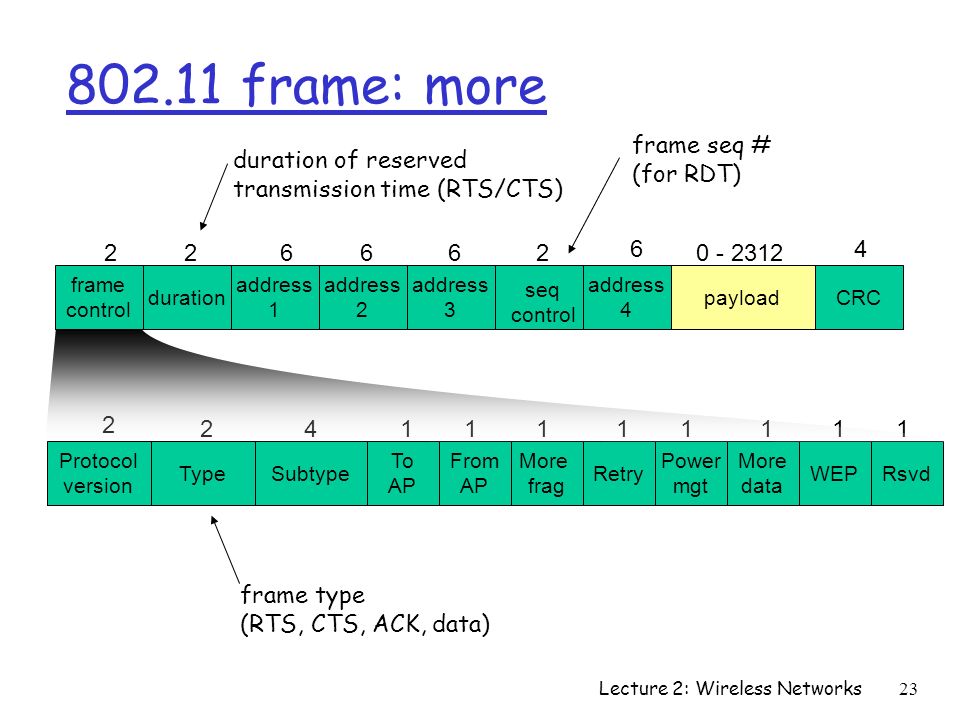 802.11 frame: more

duration of reserved transmission time (RTS/CTS)

frame seq # (for RDT)

| 2 | 2 | 6 | 6 | 6 | 2 | 6 | 0 - 2312 | 4 |
|---|---|---|---|---|---|---|---|---|
| frame control | duration | address 1 | address 2 | address 3 | seq control | address 4 | payload | CRC |

| 2 | 2 | 4 | 1 | 1 | 1 | 1 | 1 | 1 | 1 | 1 |
|---|---|---|---|---|---|---|---|---|---|---|
| Protocol version | Type | Subtype | To AP | From AP | More frag | Retry | Power mgt | More data | WEP | Rsvd |

frame type (RTS, CTS, ACK, data)

Lecture 2: Wireless Networks 23